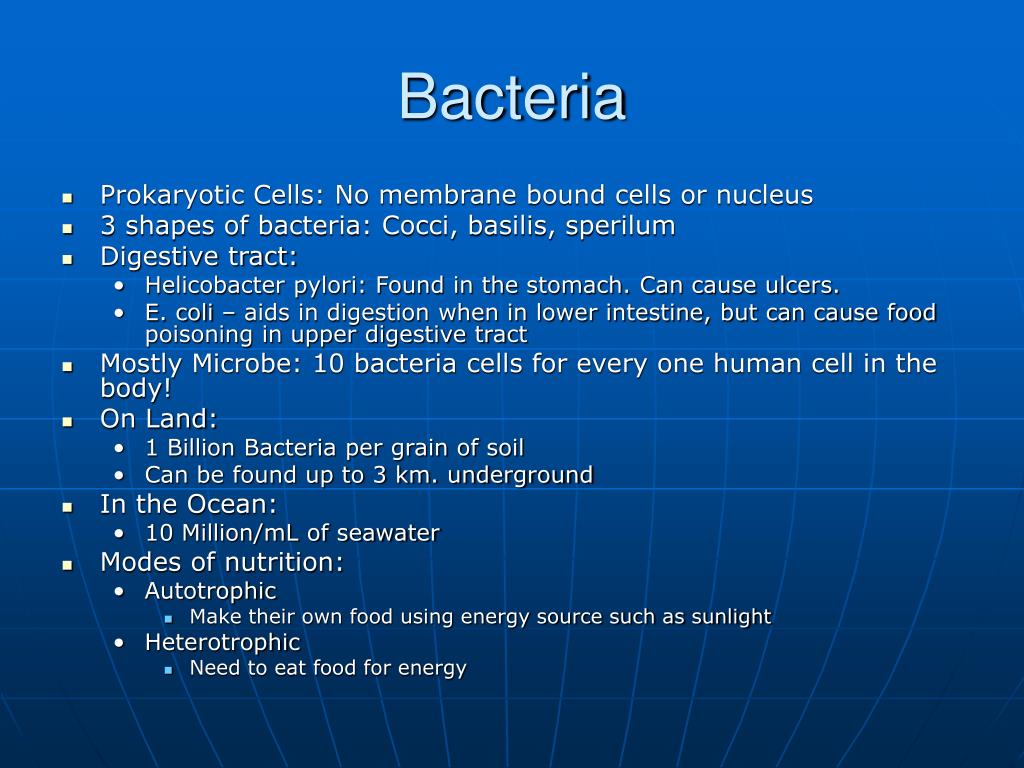 Bacteria

- Prokaryotic Cells: No membrane bound cells or nucleus
- 3 shapes of bacteria: Cocci, basilis, sperilum
- Digestive tract:
  - Helicobacter pylori: Found in the stomach. Can cause ulcers.
  - E. coli – aids in digestion when in lower intestine, but can cause food poisoning in upper digestive tract
- Mostly Microbe: 10 bacteria cells for every one human cell in the body!
- On Land:
  - 1 Billion Bacteria per grain of soil
  - Can be found up to 3 km. underground
- In the Ocean:
  - 10 Million/mL of seawater
- Modes of nutrition:
  - Autotrophic
    - Make their own food using energy source such as sunlight
  - Heterotrophic
    - Need to eat food for energy